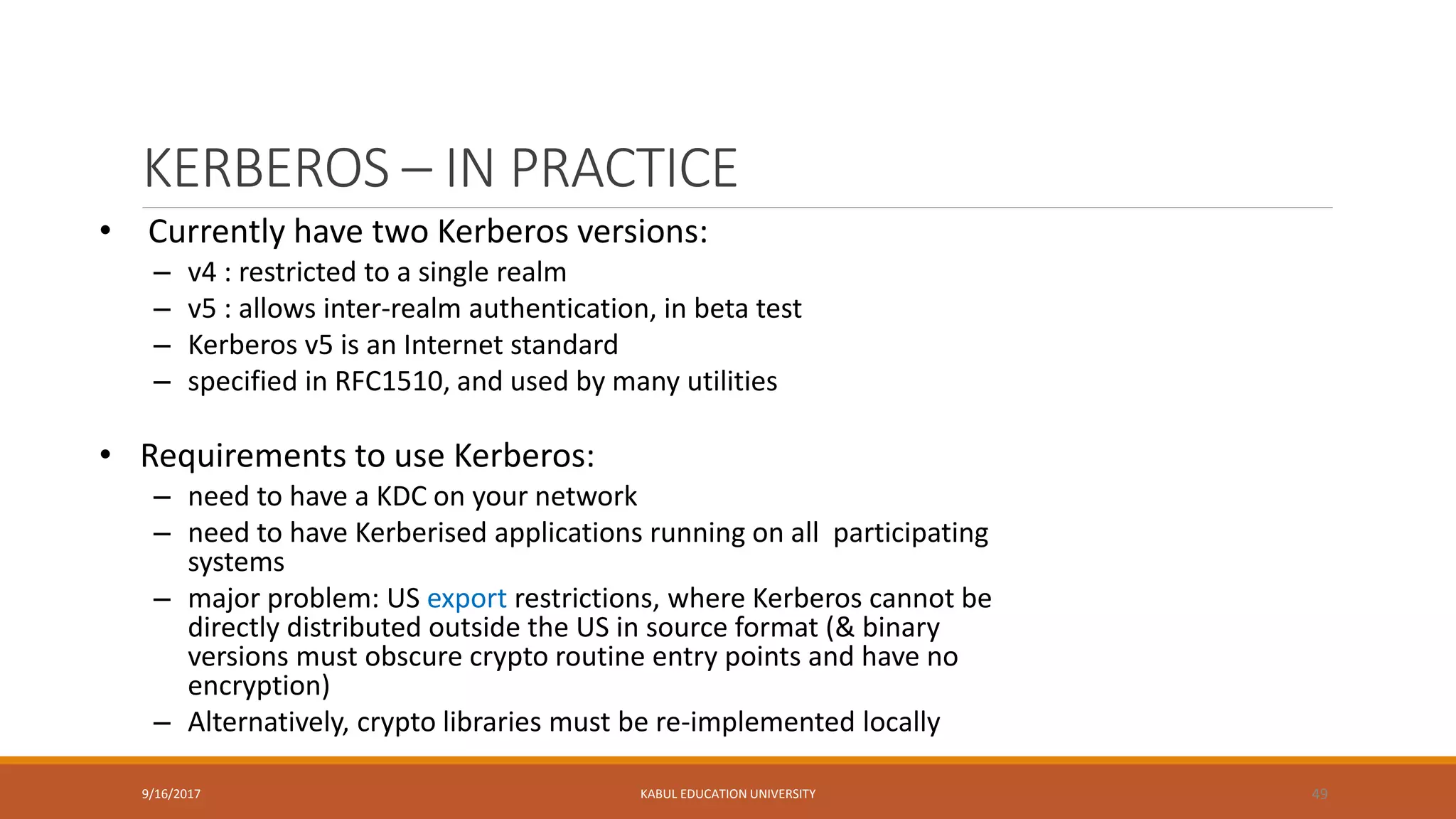 KERBEROS – IN PRACTICE

• Currently have two Kerberos versions:
– v4 : restricted to a single realm
– v5 : allows inter-realm authentication, in beta test
– Kerberos v5 is an Internet standard
– specified in RFC1510, and used by many utilities

• Requirements to use Kerberos:
– need to have a KDC on your network
– need to have Kerberised applications running on all participating systems
– major problem: US export restrictions, where Kerberos cannot be directly distributed outside the US in source format (& binary versions must obscure crypto routine entry points and have no encryption)
– Alternatively, crypto libraries must be re-implemented locally

9/16/2017
KABUL EDUCATION UNIVERSITY
49